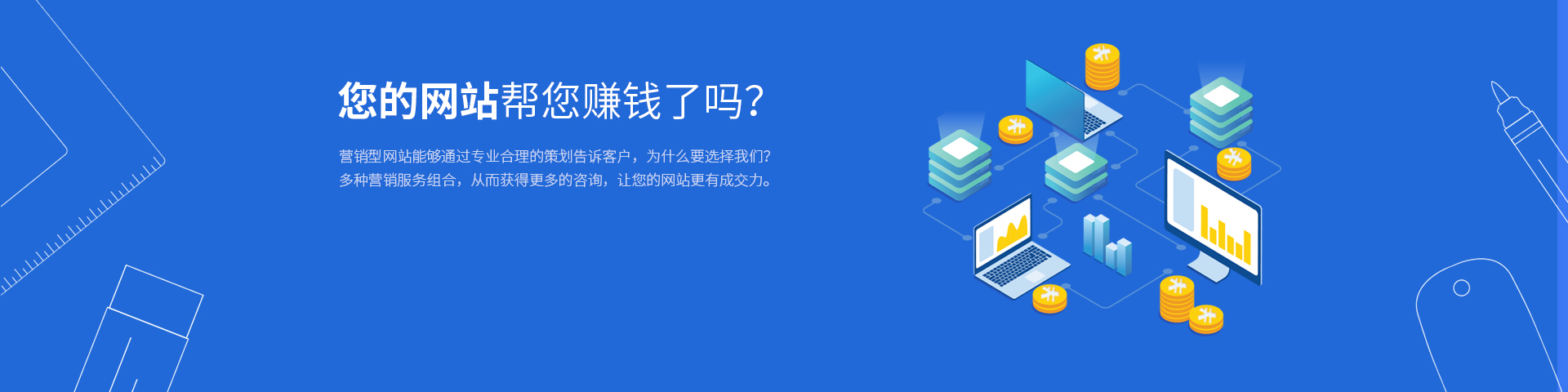 您的网站帮您赚钱了吗?

营销型网站能够通过专业合理的策划告诉客户，为什么要选择我们?
多种营销服务组合，从而获得更多的咨询，让您的网站更有成交力。